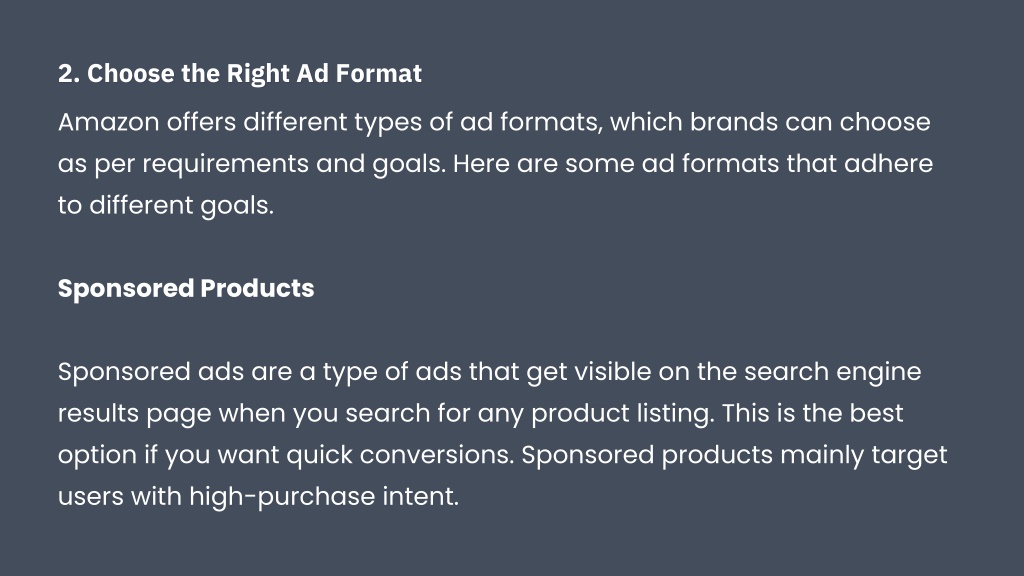 2. Choose the Right Ad Format

Amazon offers different types of ad formats, which brands can choose as per requirements and goals. Here are some ad formats that adhere to different goals.

Sponsored Products

Sponsored ads are a type of ads that get visible on the search engine results page when you search for any product listing. This is the best option if you want quick conversions. Sponsored products mainly target users with high-purchase intent.